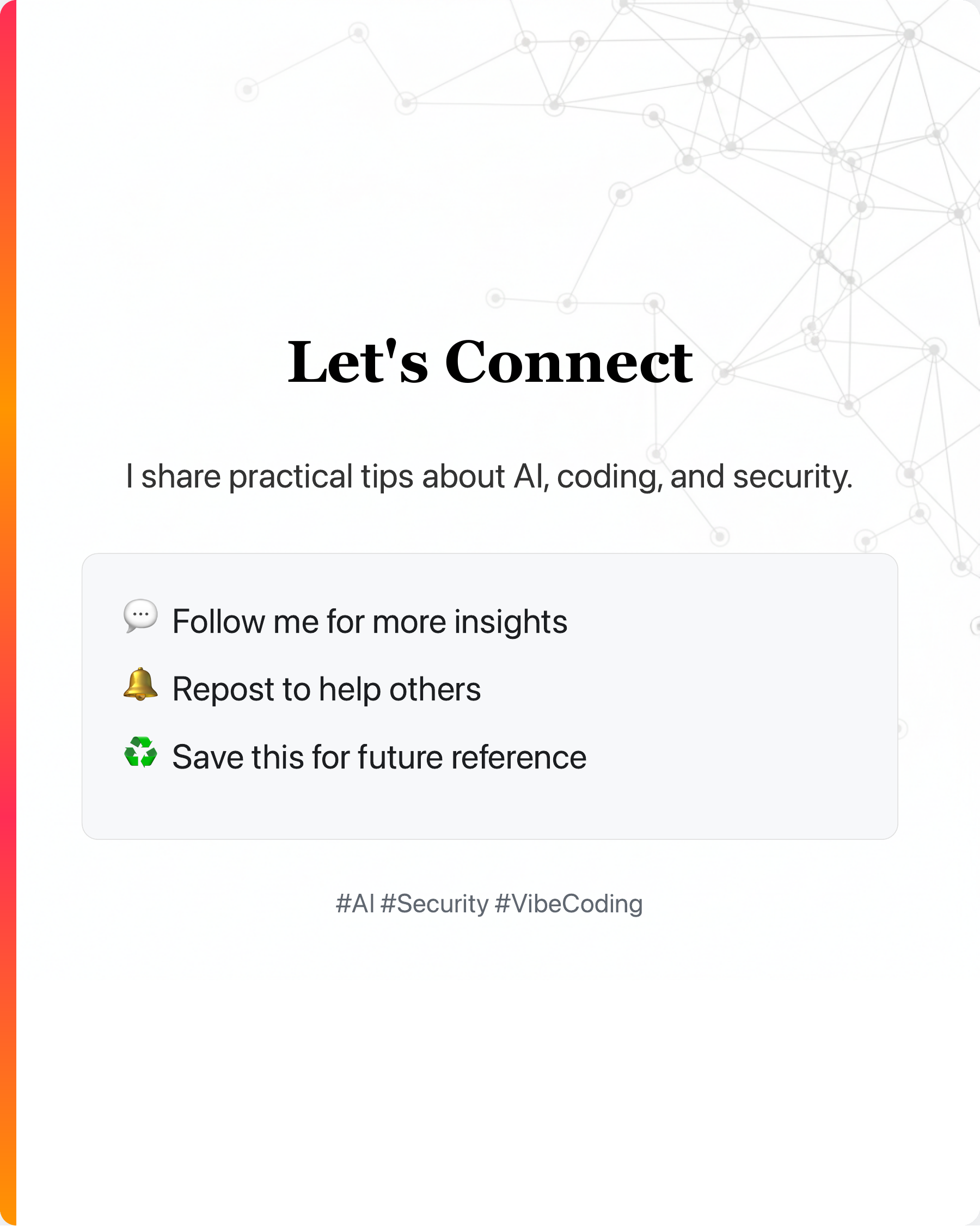 Let's Connect

I share practical tips about AI, coding, and security.

💬 Follow me for more insights

🔔 Repost to help others

♻️ Save this for future reference

#AI #Security #VibeCoding